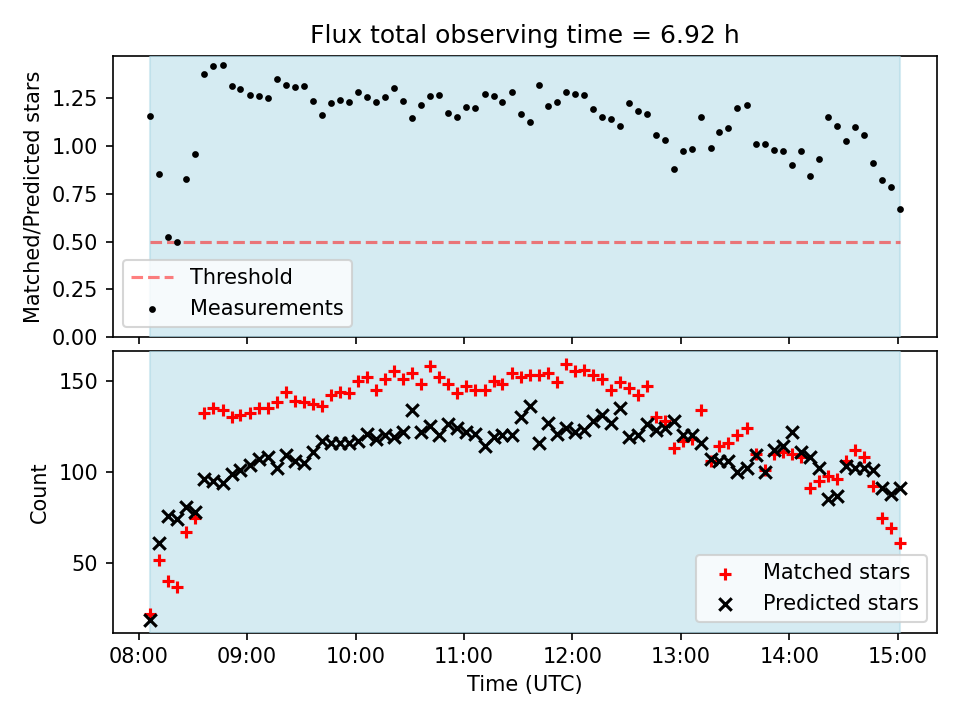 Flux total observing time = 6.92 h

Matched/Predicted stars

1.25
1.00
0.75
0.50
0.25
0.00

Threshold
Measurements

Count

150
100
50

Matched stars
Predicted stars

08:00 09:00 10:00 11:00 12:00 13:00 14:00 15:00

Time (UTC)